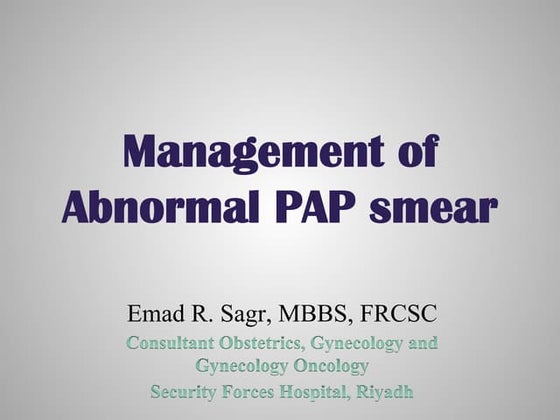 Management of Abnormal PAP smear

Emad R. Sagr, MBBS, FRCSC
Consultant Obstetrics, Gynecology and Gynecology Oncology
Security Forces Hospital, Riyadh